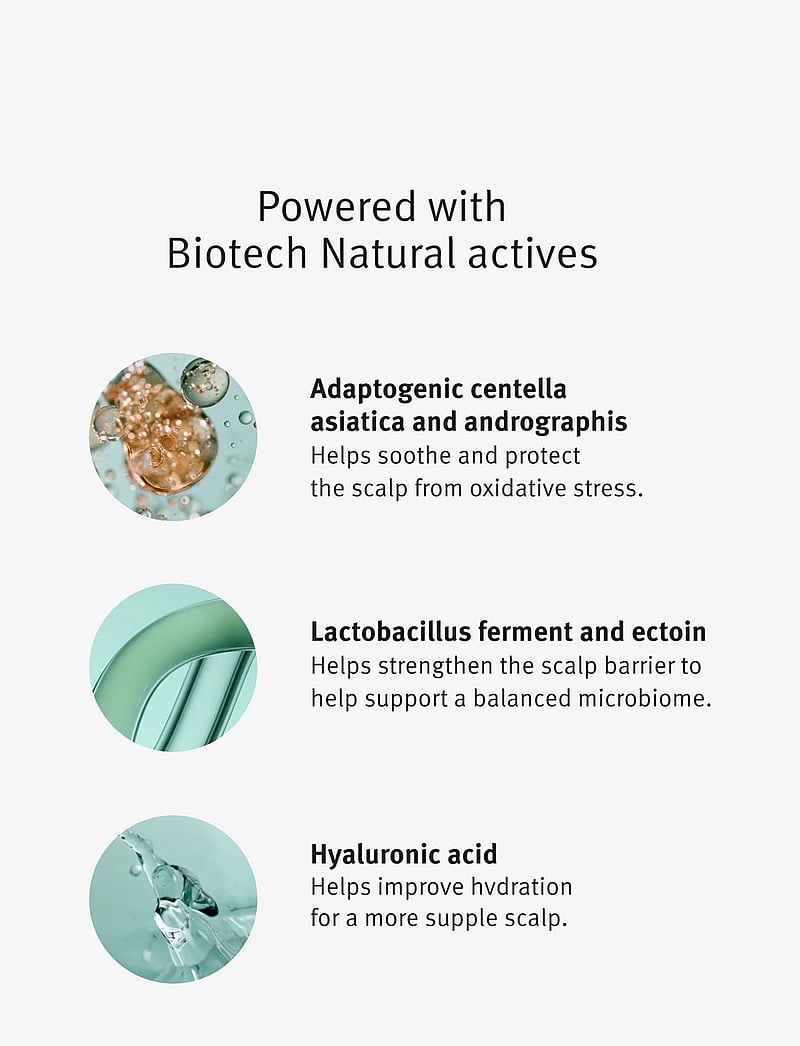 Powered with
Biotech Natural actives

Adaptogenic centella asiatica and andrographis
Helps soothe and protect the scalp from oxidative stress.

Lactobacillus ferment and ectoin
Helps strengthen the scalp barrier to help support a balanced microbiome.

Hyaluronic acid
Helps improve hydration for a more supple scalp.